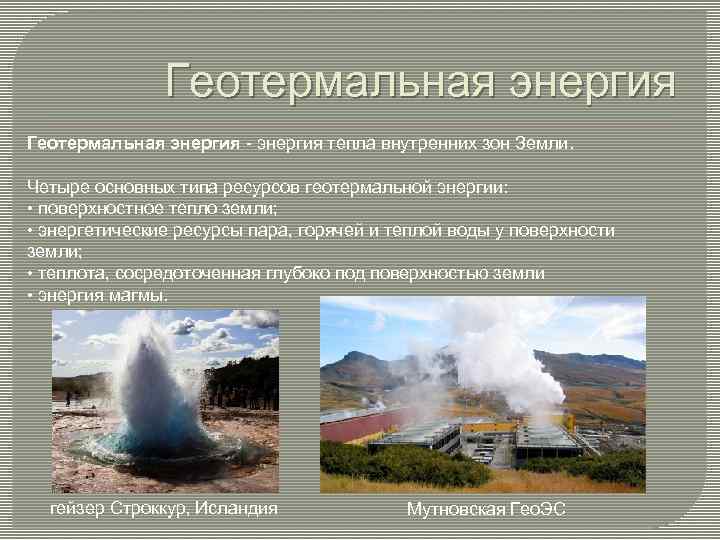 Геотермальная энергия

Геотермальная энергия - энергия тепла внутренних зон Земли.

Четыре основных типа ресурсов геотермальной энергии:
• поверхностное тепло земли;
• энергетические ресурсы пара, горячей и теплой воды у поверхности земли;
• теплота, сосредоточенная глубоко под поверхностью земли
• энергия магмы.

гейзер Строккур, Исландия

Мутновская ГеоЭС